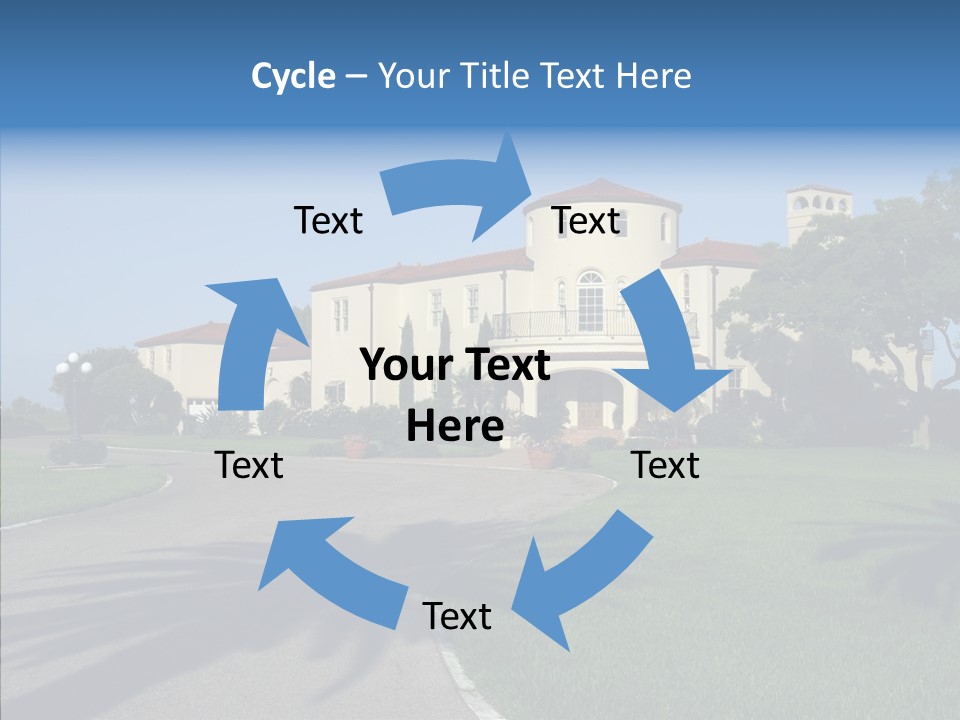 Cycle – Your Title Text Here

Text

Text

Your Text Here

Text

Text

Text